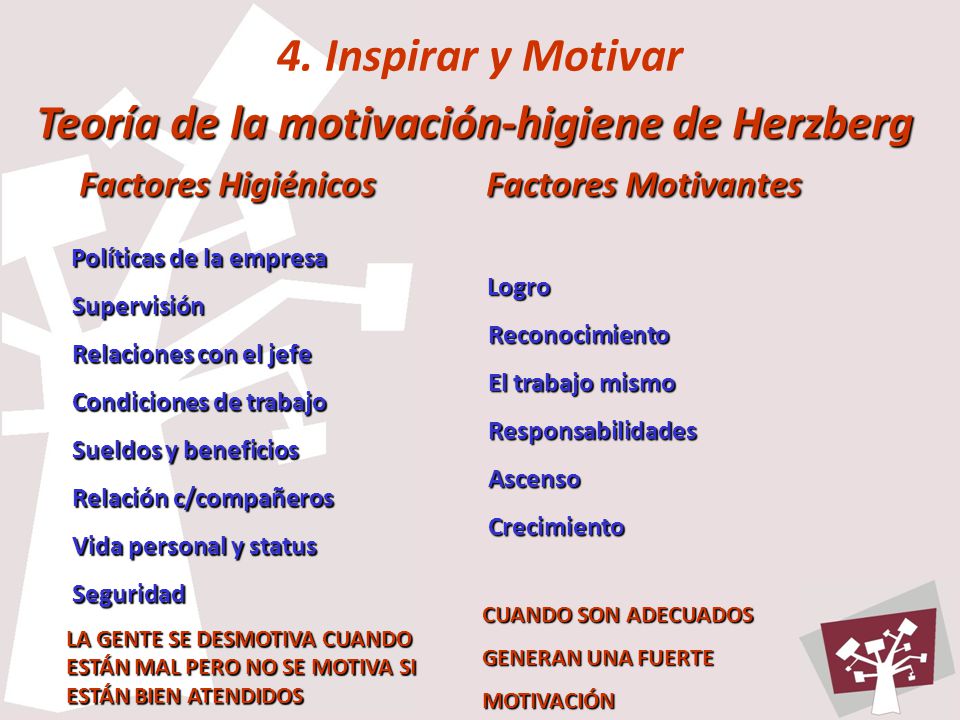 4. Inspirar y Motivar

Teoría de la motivación-higiene de Herzberg

Factores Higiénicos

Políticas de la empresa

Supervisión

Relaciones con el jefe

Condiciones de trabajo

Sueldos y beneficios

Relación c/compañeros

Vida personal y status

Seguridad

LA GENTE SE DESMOTIVA CUANDO ESTÁN MAL PERO NO SE MOTIVA SI ESTÁN BIEN ATENDIDOS

Factores Motivantes

Logro

Reconocimiento

El trabajo mismo

Responsabilidades

Ascenso

Crecimiento

CUANDO SON ADECUADOS GENERAN UNA FUERTE MOTIVACIÓN